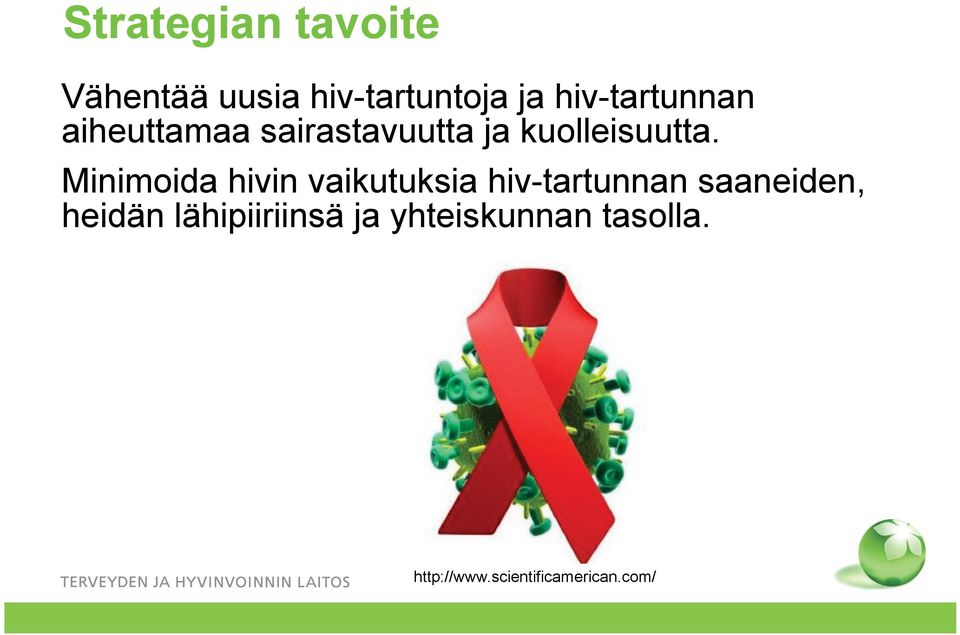 Strategian tavoite

Vähentää uusia hiv-tartuntoja ja hiv-tartunnan aiheuttamaa sairastavuutta ja kuolleisuutta.

Minimoida hivin vaikutuksia hiv-tartunnan saaneiden, heidän lähipiiriinsä ja yhteiskunnan tasolla.

TERVEYDEN JA HYVINVOINNIN LAITOS

http://www.scientificamerican.com/